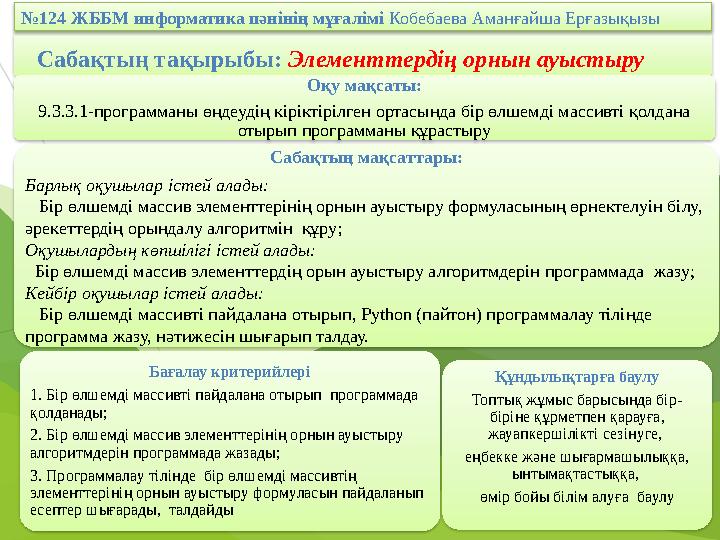 №124 ЖББМ информатика пәнінің мұғалімі Кобебаева Аманғайша Ерғазықызы

Сабақтың тақырыбы: Элементтердің орнын ауыстыру

Оқу мақсаты:

9.3.3.1-программаны өңдеудің кіріктірілген ортасында бір өлшемді массивті қолдана отырып программаны құрастыру

Сабақтың мақсаттары:

Барлық оқушылар істей алады:

Бір өлшемді массив элементтерінің орнын ауыстыру формуласының өрнектелуін білу, әрекеттердің орындалу алгоритмін құру;

Оқушылардың көпшілігі істей алады:

Бір өлшемді массив элементтердің орын ауыстыру алгоритмдерін программада жазу;

Кейбір оқушылар істей алады:

Бір өлшемді массивті пайдалана отырып, Python (пайтон) программалау тілінде программа жазу, нәтижесін шығарып талдау.

Бағалау критерийлері

1. Бір өлшемді массивті пайдалана отырып программада қолданады;

2. Бір өлшемді массив элементтерінің орнын ауыстыру алгоритмдерін программада жазады;

3. Программалау тілінде бір өлшемді массивтің элементтерінің орнын ауыстыру формуласын пайдаланып есептер шығарады, талдайды

Құндылықтарға баулу

Топтық жұмыс барысында бір-біріне құрметпен қарауға, жауапкершілікті сезінуге,

еңбекке және шығармашылыққа, ынтымақтастыққа,

өмір бойы білім алуға баулу